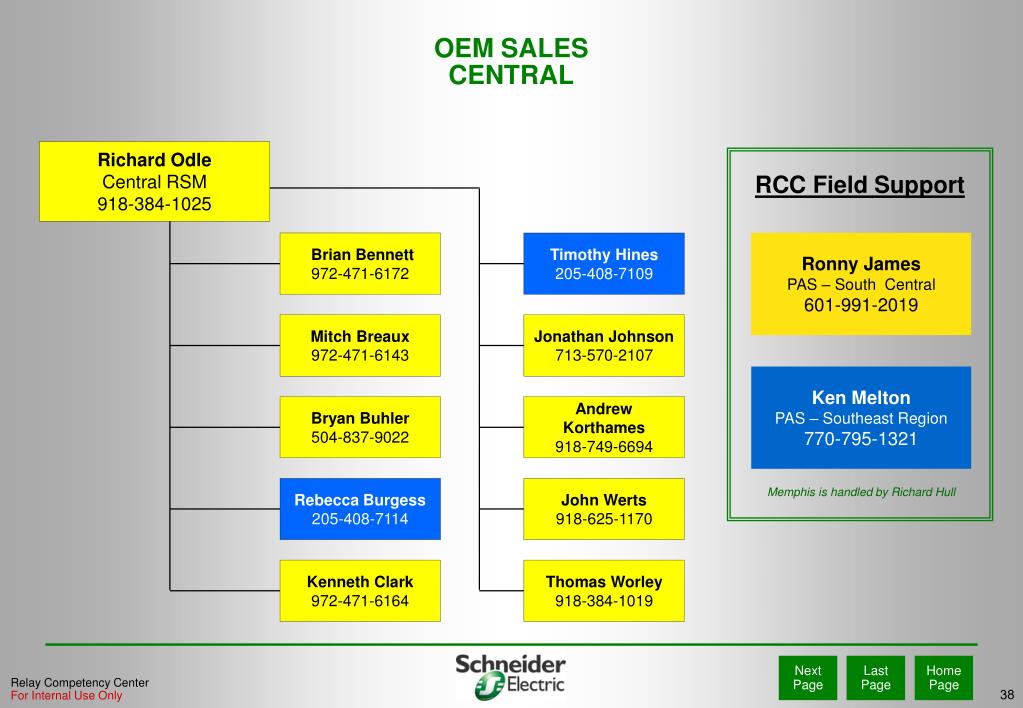 OEM SALES
CENTRAL

Richard Odle
Central RSM
918-384-1025

Brian Bennett
972-471-6172

Mitch Breaux
972-471-6143

Bryan Buhler
504-837-9022

Rebecca Burgess
205-408-7114

Kenneth Clark
972-471-6164

Timothy Hines
205-408-7109

Jonathan Johnson
713-570-2107

Andrew Korthames
918-749-6694

John Werts
918-625-1170

Thomas Worley
918-384-1019

RCC Field Support

Ronny James
PAS – South Central
601-991-2019

Ken Melton
PAS – Southeast Region
770-795-1321

Memphis is handled by Richard Hull

Relay Competency Center
For Internal Use Only

Schneider Electric

Next Page

Last Page

Home Page

38